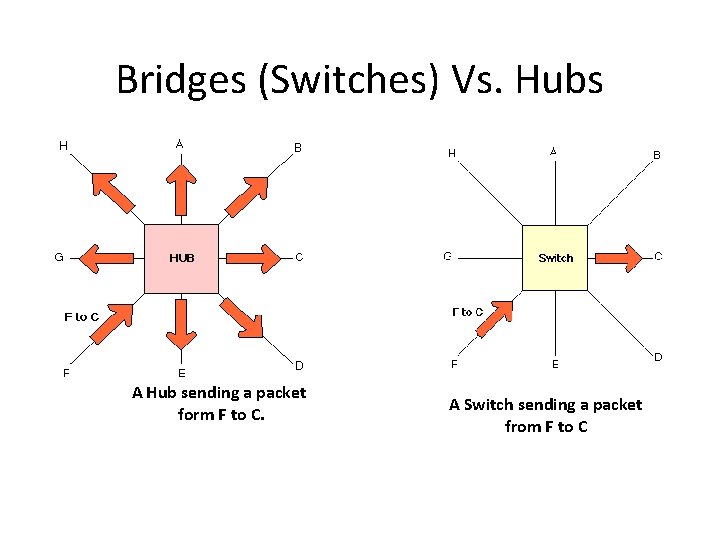 Bridges (Switches) Vs. Hubs

H
A
B
G
HUB
C
F to C
F
E
D

A Hub sending a packet form F to C.

H
A
B
G
Switch
C
F to C
F
E
D

A Switch sending a packet from F to C